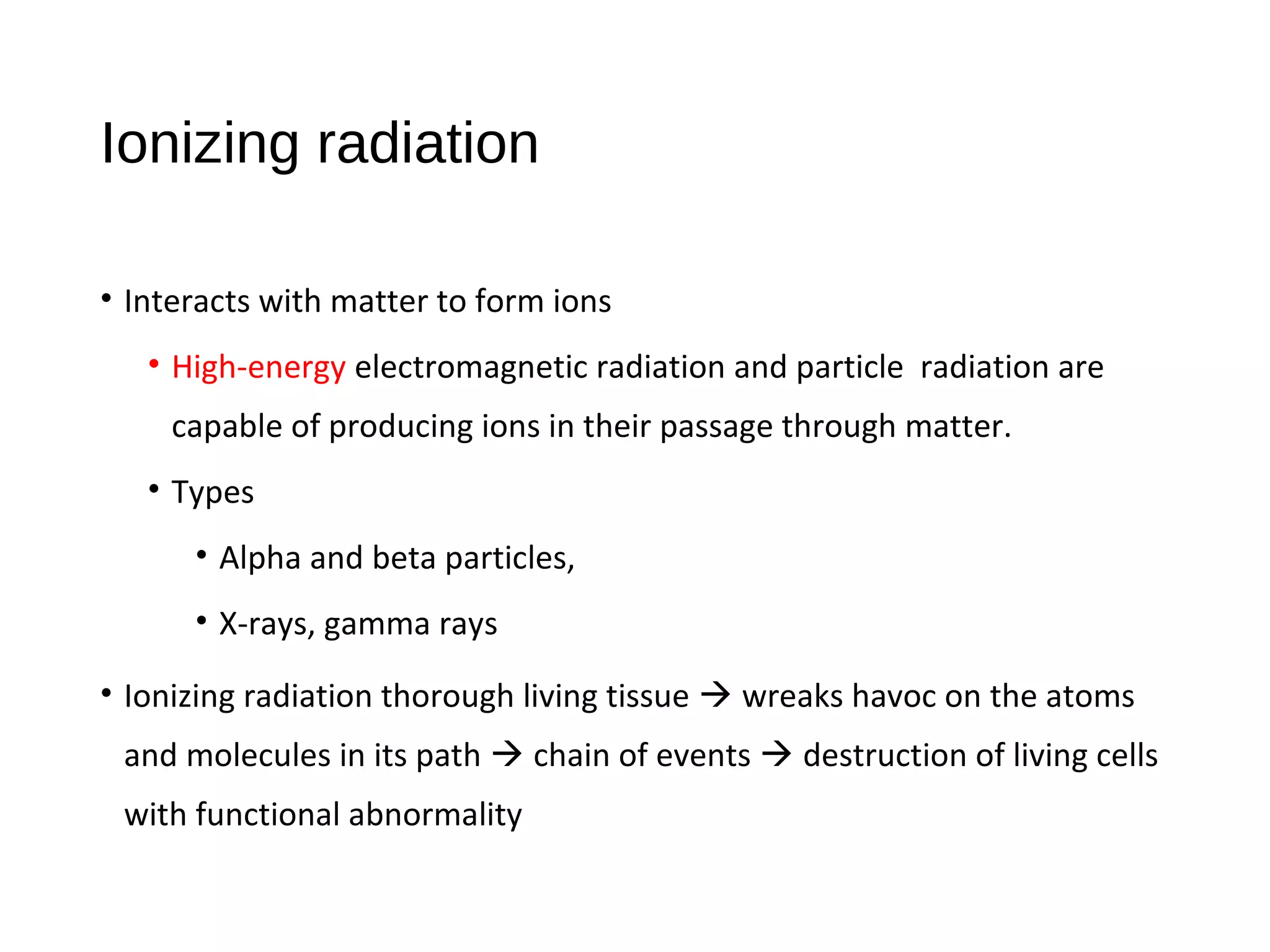 Ionizing radiation

• Interacts with matter to form ions
  • High-energy electromagnetic radiation and particle radiation are capable of producing ions in their passage through matter.
  • Types
    • Alpha and beta particles,
    • X-rays, gamma rays
• Ionizing radiation thorough living tissue → wreaks havoc on the atoms and molecules in its path → chain of events → destruction of living cells with functional abnormality